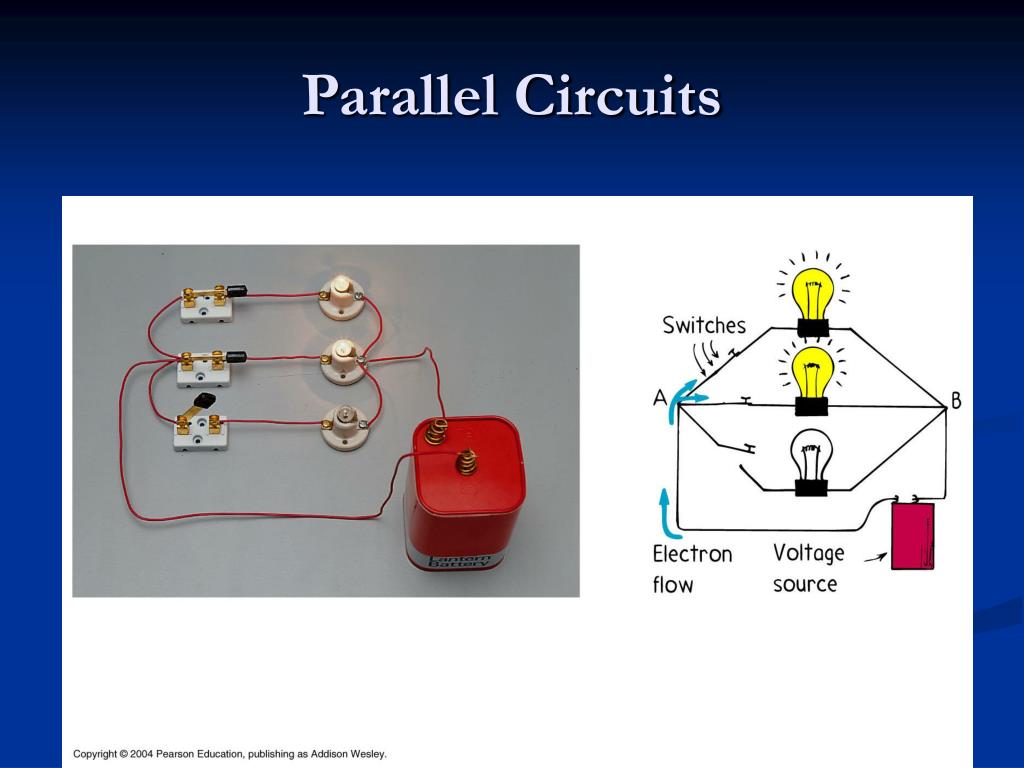 Parallel Circuits

Lantern Battery

Switches

A

B

Electron flow

Voltage source

Copyright © 2004 Pearson Education, publishing as Addison Wesley.